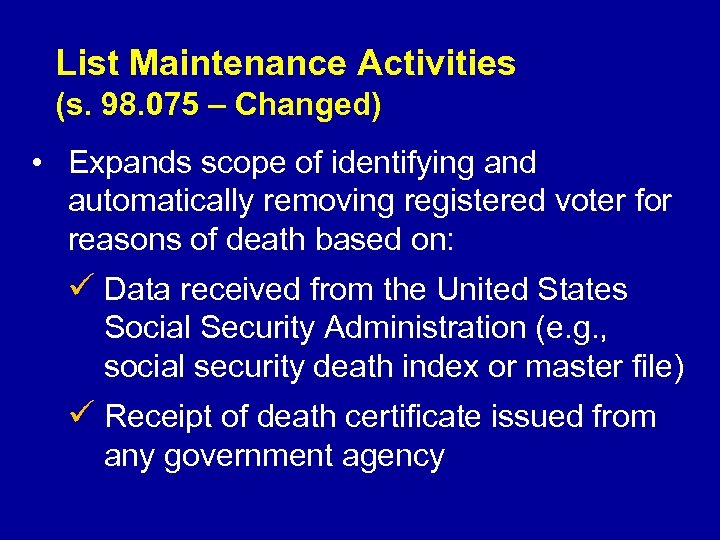 List Maintenance Activities
(s. 98.075 – Changed)

• Expands scope of identifying and automatically removing registered voter for reasons of death based on:

✓ Data received from the United States Social Security Administration (e.g., social security death index or master file)

✓ Receipt of death certificate issued from any government agency